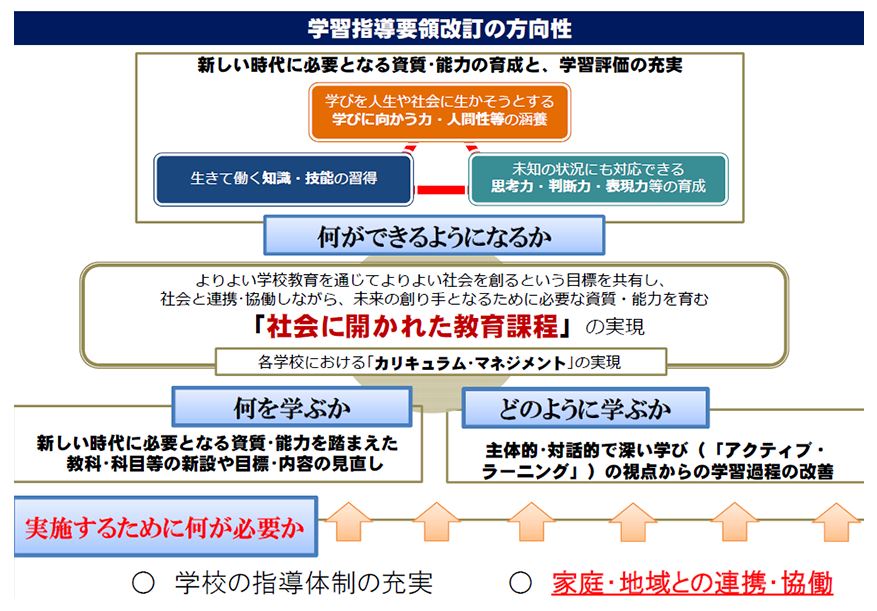 学習指導要領改訂の方向性

新しい時代に必要となる資質・能力の育成と、学習評価の充実

学びを人生や社会に生かそうとする
学びに向かう力・人間性等の涵養

生きて働く知識・技能の習得

未知の状況にも対応できる
思考力・判断力・表現力等の育成

何ができるようになるか

よりよい学校教育を通じてよりよい社会を創るという目標を共有し、
社会と連携・協働しながら、未来の創り手となるために必要な資質・能力を育む
「社会に開かれた教育課程」の実現

各学校における「カリキュラム・マネジメント」の実現

何を学ぶか

新しい時代に必要となる資質・能力を踏まえた
教科・科目等の新設や目標・内容の見直し

どのように学ぶか

主体的・対話的で深い学び（「アクティブ・ラーニング」）の視点からの学習過程の改善

実施するために何が必要か

○ 学校の指導体制の充実　○ 家庭・地域との連携・協働